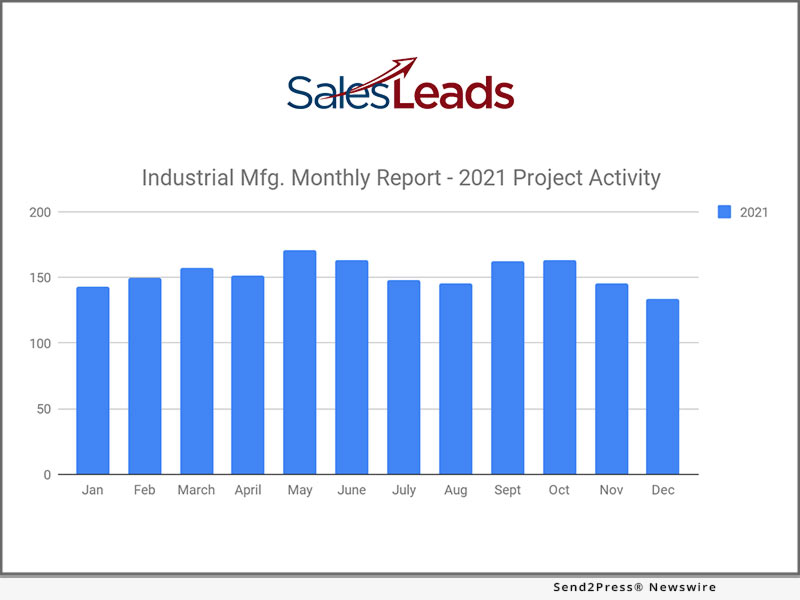 SalesLeads

Industrial Mfg. Monthly Report - 2021 Project Activity

2021

200
150
100
50
0

Jan Feb March April May June July Aug Sept Oct Nov Dec

Send2Press® Newswire